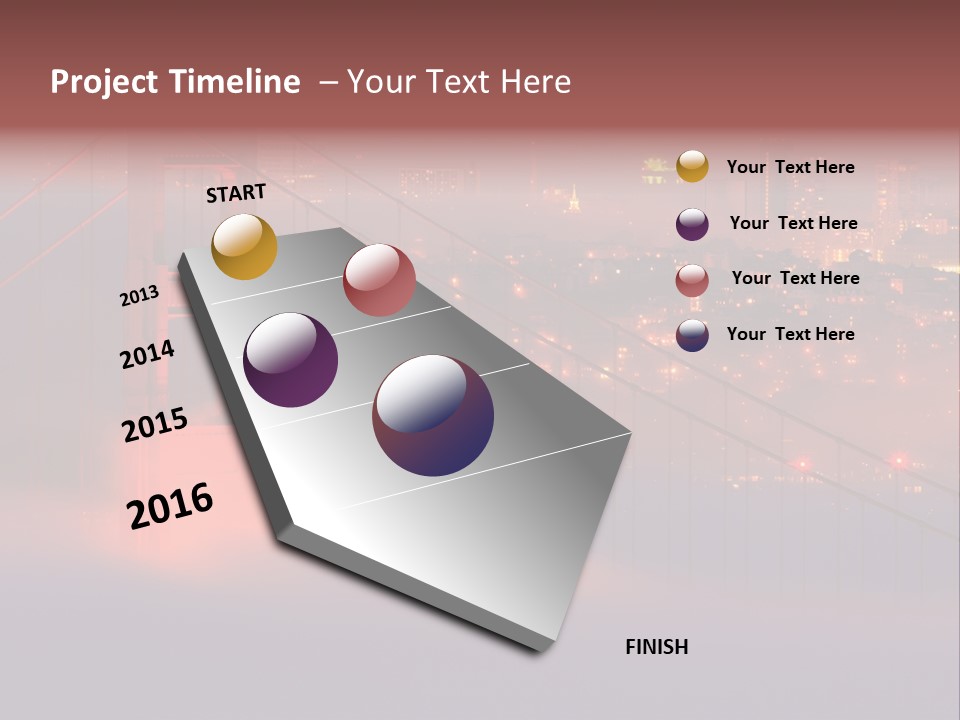 Project Timeline – Your Text Here

START

2013

2014

2015

2016

FINISH

Your Text Here

Your Text Here

Your Text Here

Your Text Here